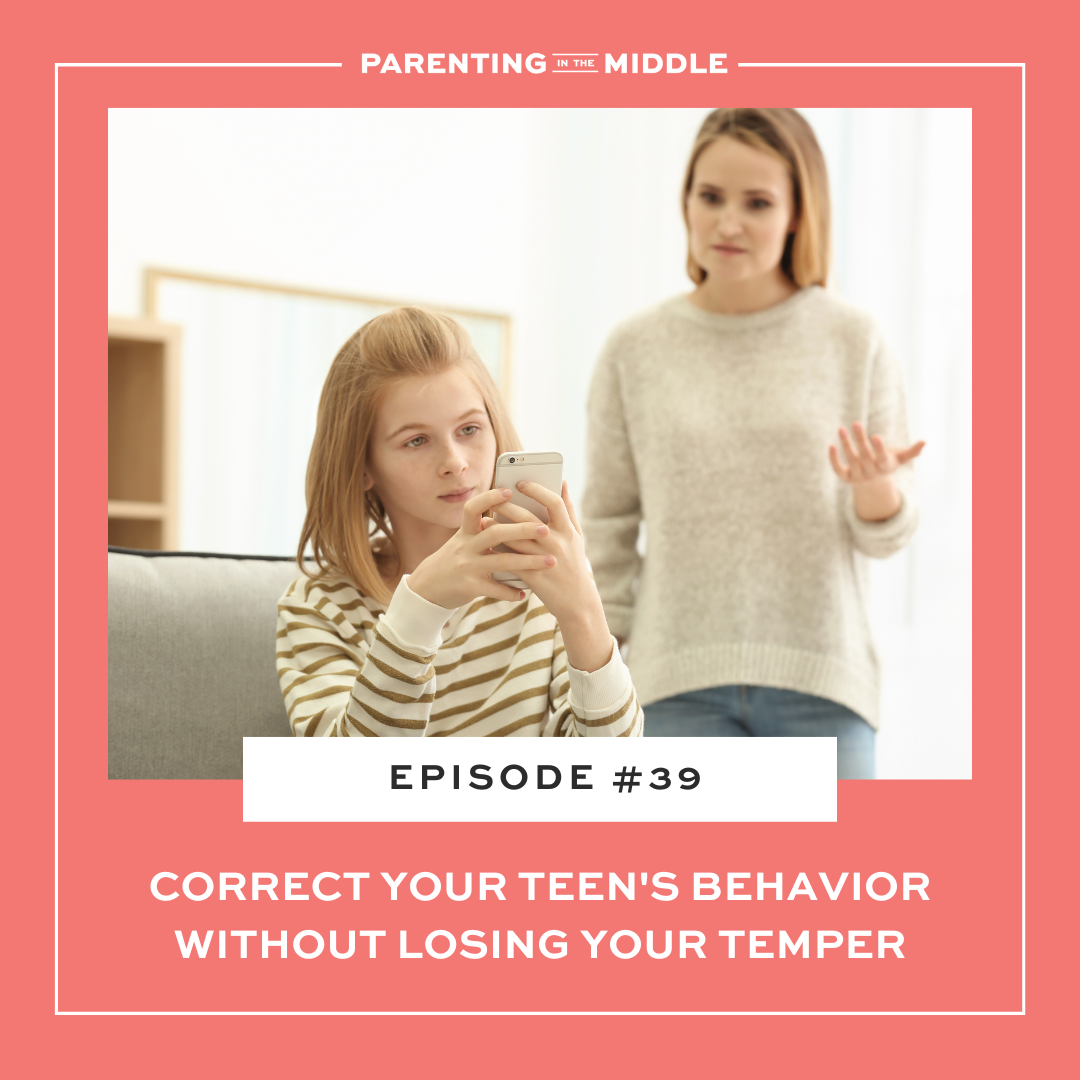 PARENTING IN THE MIDDLE

EPISODE #39

CORRECT YOUR TEEN'S BEHAVIOR WITHOUT LOSING YOUR TEMPER